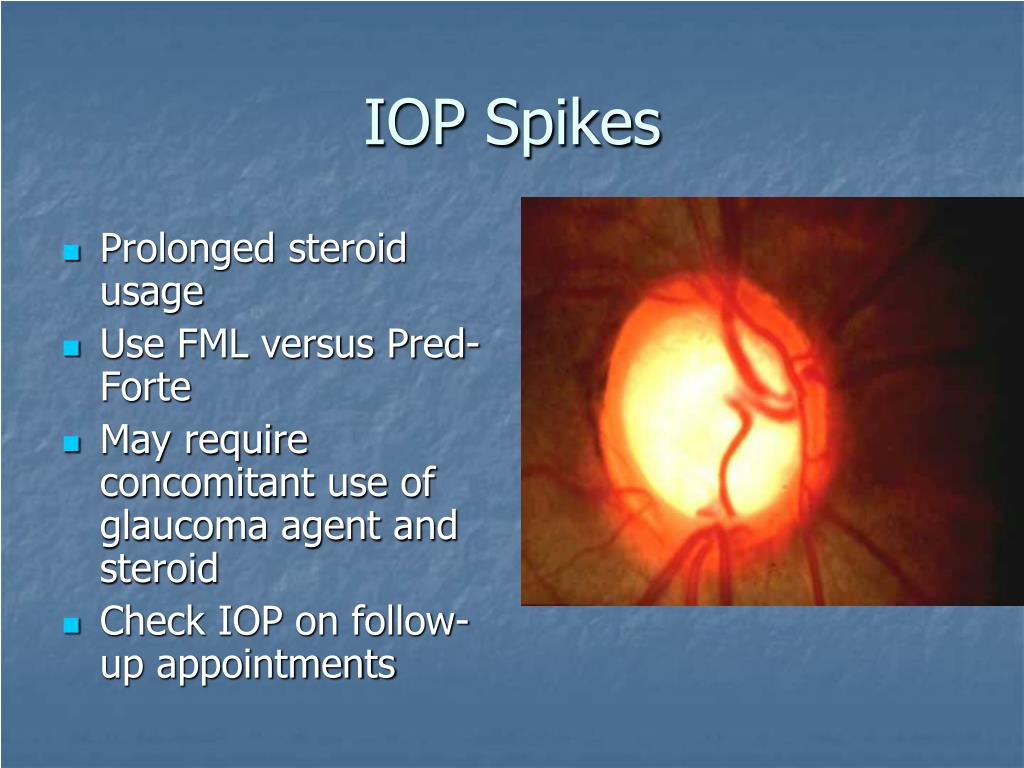 IOP Spikes

- Prolonged steroid usage
- Use FML versus Pred-Forte
- May require concomitant use of glaucoma agent and steroid
- Check IOP on follow-up appointments